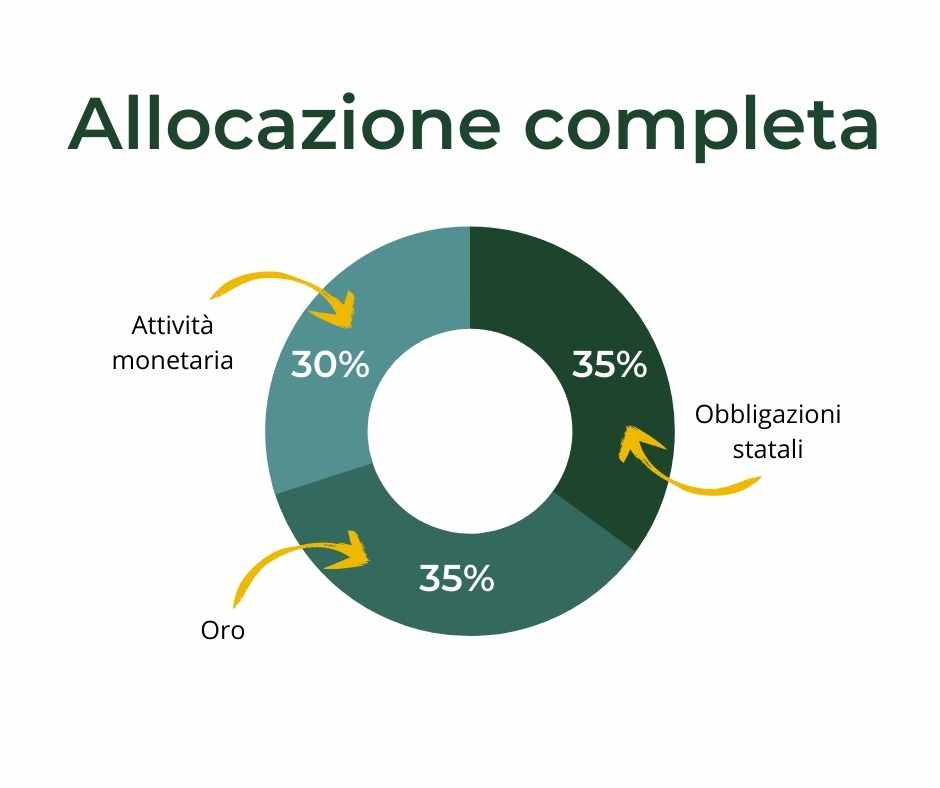 Allocazione completa

Attività monetaria

30%

35%

Obbligazioni statali

35%

Oro